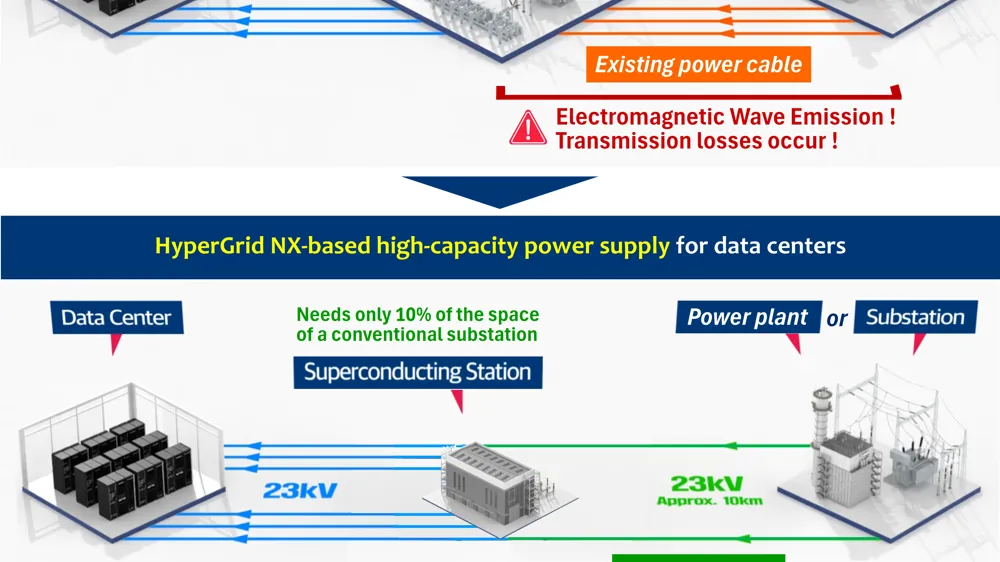 Existing power cable

Electromagnetic Wave Emission !
Transmission losses occur !

HyperGrid NX-based high-capacity power supply for data centers

Data Center

Needs only 10% of the space of a conventional substation

Superconducting Station

Power plant or Substation

23kV

23kV
Approx. 10km